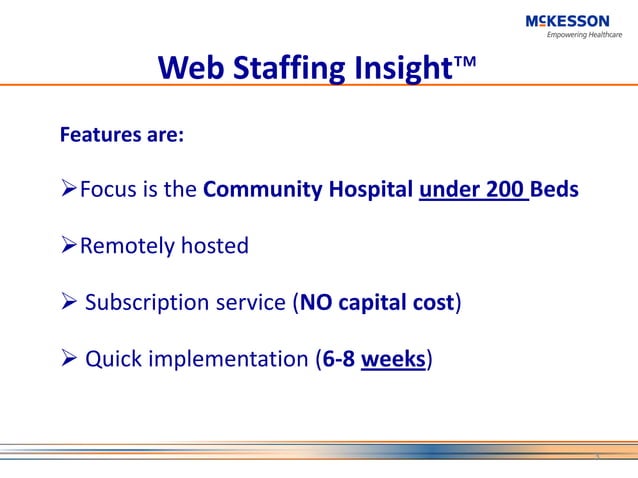 McKESSON
Empowering Healthcare

Web Staffing Insight™

Features are:

➢Focus is the Community Hospital under 200 Beds

➢Remotely hosted

➢ Subscription service (NO capital cost)

➢ Quick implementation (6-8 weeks)